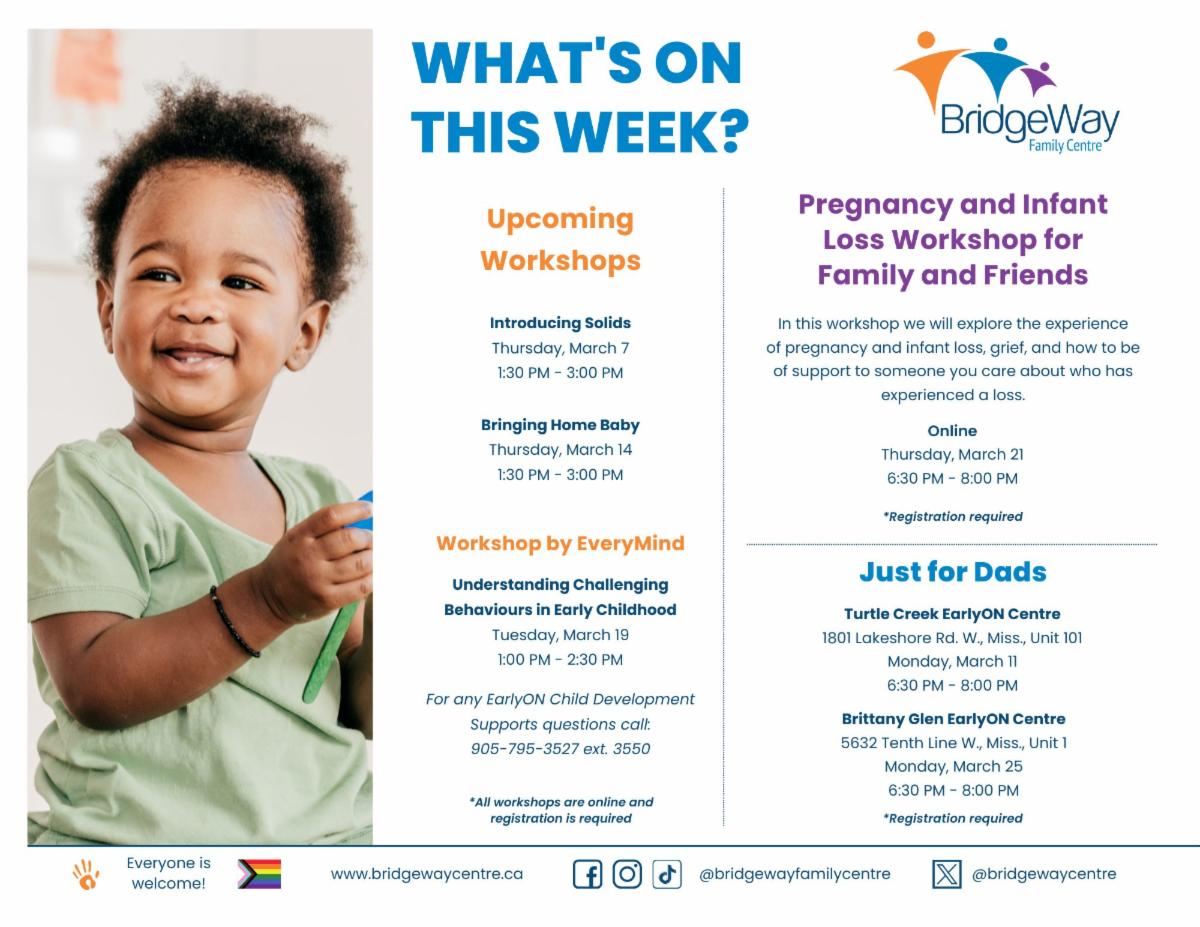 WHAT'S ON THIS WEEK?

BridgeWay
Family Centre

Upcoming Workshops

Introducing Solids
Thursday, March 7
1:30 PM - 3:00 PM

Bringing Home Baby
Thursday, March 14
1:30 PM - 3:00 PM

Workshop by EveryMind

Understanding Challenging Behaviours in Early Childhood
Tuesday, March 19
1:00 PM - 2:30 PM

For any EarlyON Child Development Supports questions call: 905-795-3527 ext. 3550

*All workshops are online and registration is required

Pregnancy and Infant Loss Workshop for Family and Friends

In this workshop we will explore the experience of pregnancy and infant loss, grief, and how to be of support to someone you care about who has experienced a loss.

Online
Thursday, March 21
6:30 PM - 8:00 PM

*Registration required

Just for Dads

Turtle Creek EarlyON Centre
1801 Lakeshore Rd. W., Miss., Unit 101
Monday, March 11
6:30 PM - 8:00 PM

Brittany Glen EarlyON Centre
5632 Tenth Line W., Miss., Unit 1
Monday, March 25
6:30 PM - 8:00 PM

*Registration required

Everyone is welcome!

www.bridgewaycentre.ca

@bridgewayfamilycentre

@bridgewaycentre